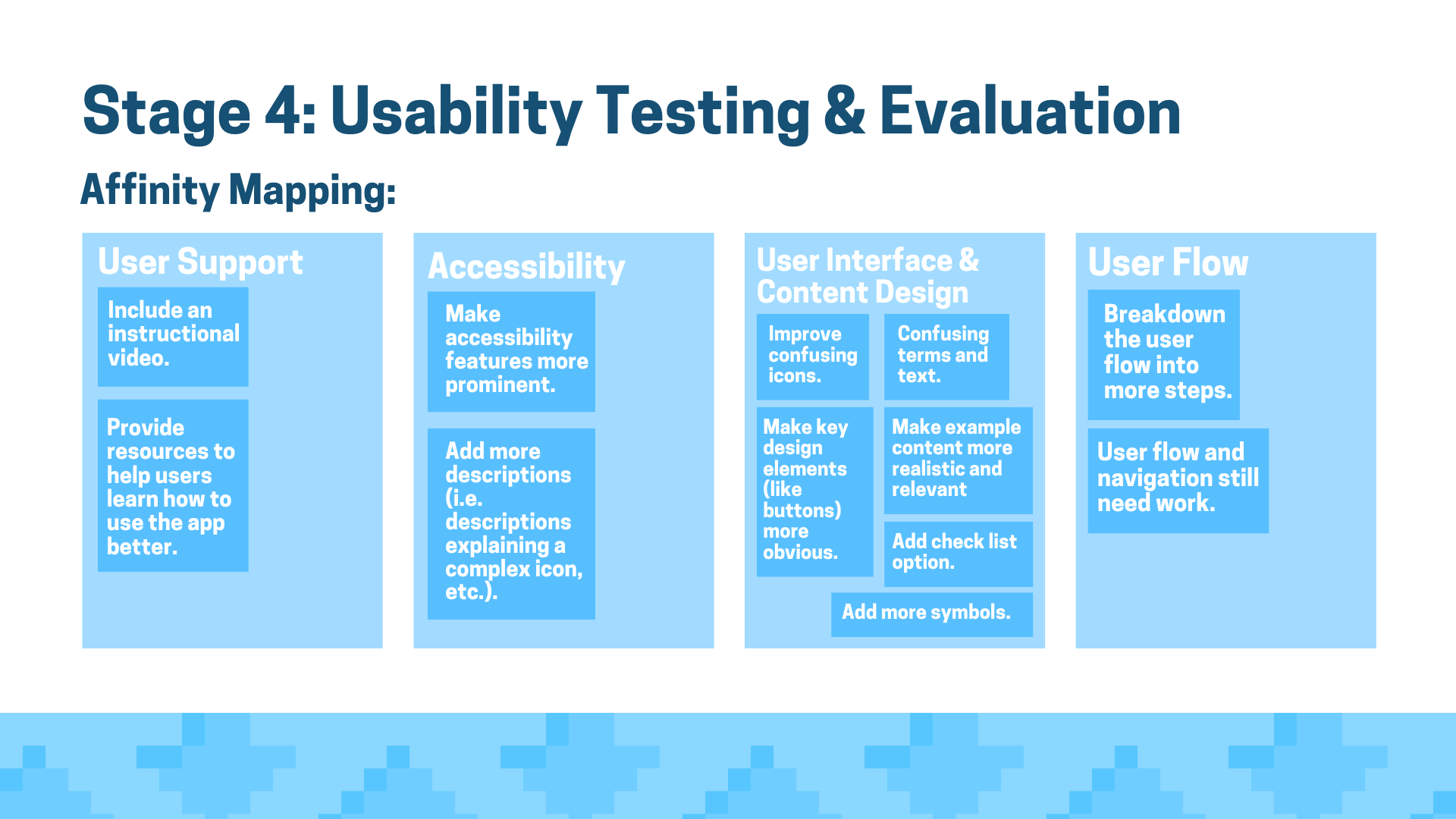 Stage 4: Usability Testing & Evaluation

Affinity Mapping:

User Support

Include an instructional video.

Provide resources to help users learn how to use the app better.

Accessibility

Make accessibility features more prominent.

Add more descriptions (i.e. descriptions explaining a complex icon, etc.).

User Interface & Content Design

Improve confusing icons.

Confusing terms and text.

Make key design elements (like buttons) more obvious.

Make example content more realistic and relevant

Add check list option.

Add more symbols.

User Flow

Breakdown the user flow into more steps.

User flow and navigation still need work.